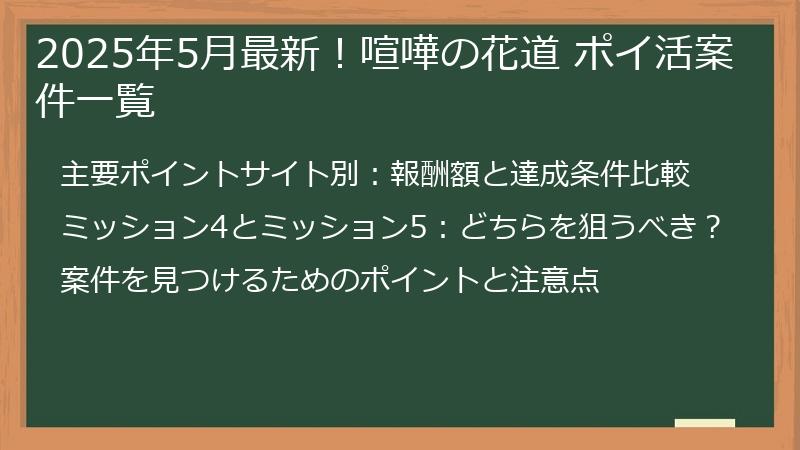 2025年5月最新！喧嘩の花道 ポイ活案件一覧

主要ポイントサイト別：報酬額と達成条件比較

ミッション4とミッション5：どちらを狙うべき？

案件を見つけるためのポイントと注意点